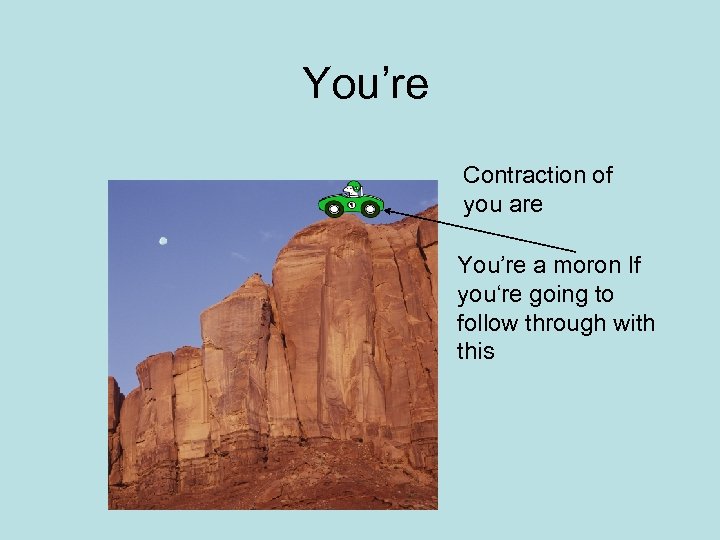 You’re

Contraction of you are

You’re a moron If you‘re going to follow through with this